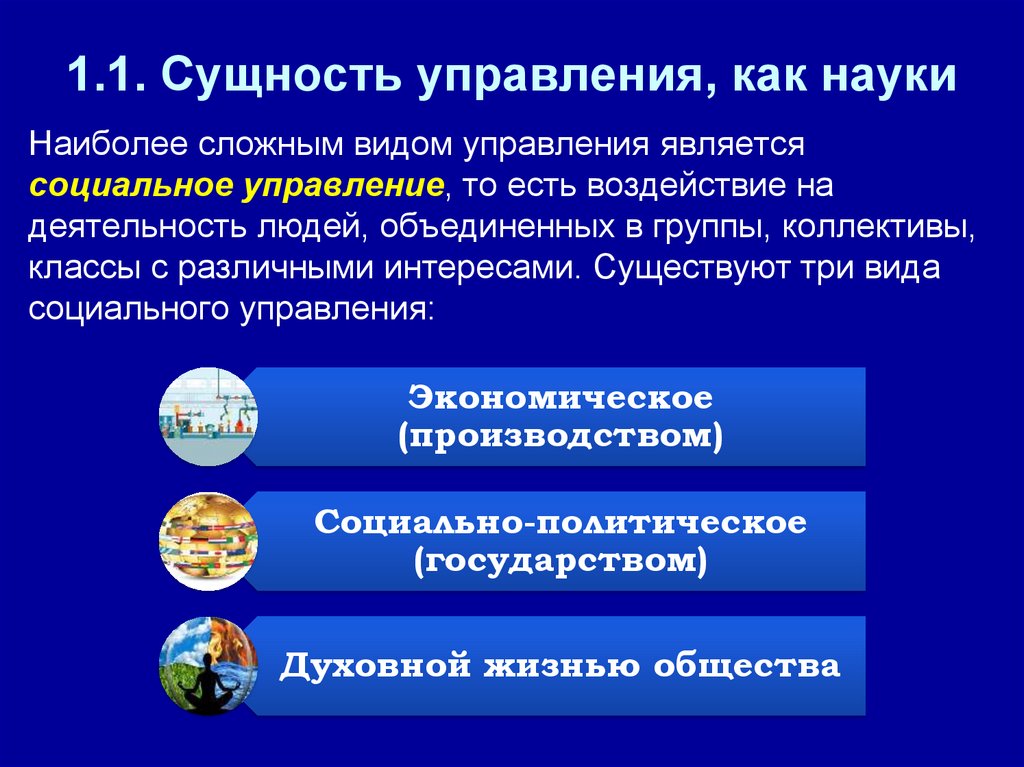 1.1. Сущность управления, как науки

Наиболее сложным видом управления является социальное управление, то есть воздействие на деятельность людей, объединенных в группы, коллективы, классы с различными интересами. Существуют три вида социального управления:

Экономическое (производством)

Социально-политическое (государством)

Духовной жизнью общества